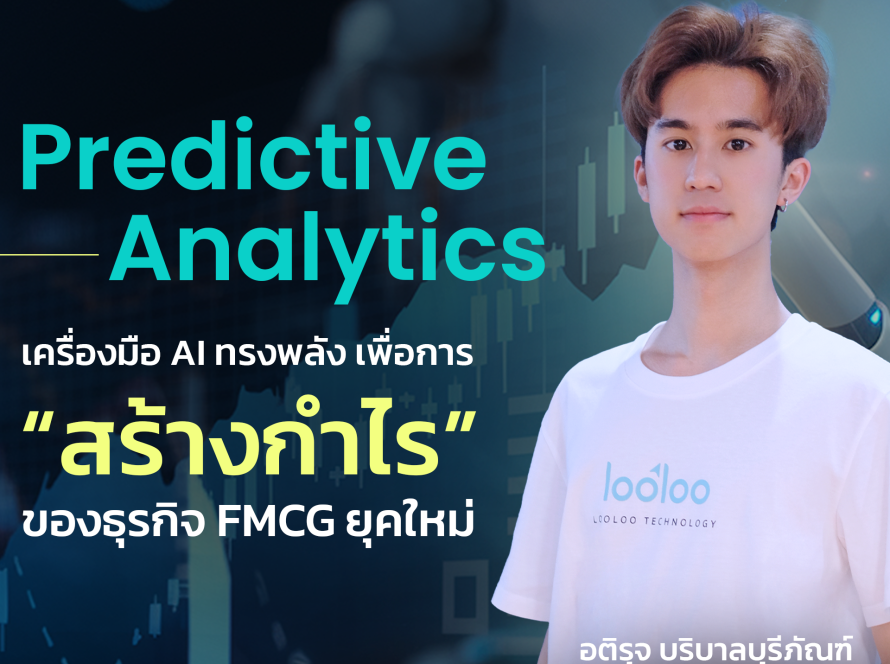 Predictive Analytics

เครื่องมือ AI ทรงพลัง เพื่อการ

“สร้างกำไร”

ของธุรกิจ FMCG ยุคใหม่

looloo

LOOLOO TECHNOLOGY

อติรุจ บริบาลบุรีภัณฑ์